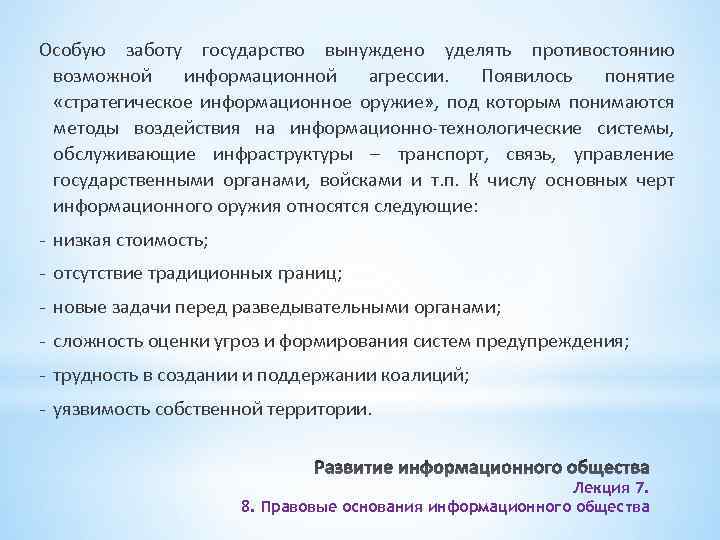 Особую заботу государство вынуждено уделять противостоянию возможной информационной агрессии. Появилось понятие «стратегическое информационное оружие», под которым понимаются методы воздействия на информационно-технологические системы, обслуживающие инфраструктуры – транспорт, связь, управление государственными органами, войсками и т.п. К числу основных черт информационного оружия относятся следующие:

- низкая стоимость;

- отсутствие традиционных границ;

- новые задачи перед разведывательными органами;

- сложность оценки угроз и формирования систем предупреждения;

- трудность в создании и поддержании коалиций;

- уязвимость собственной территории.

Развитие информационного общества
Лекция 7.
8. Правовые основания информационного общества